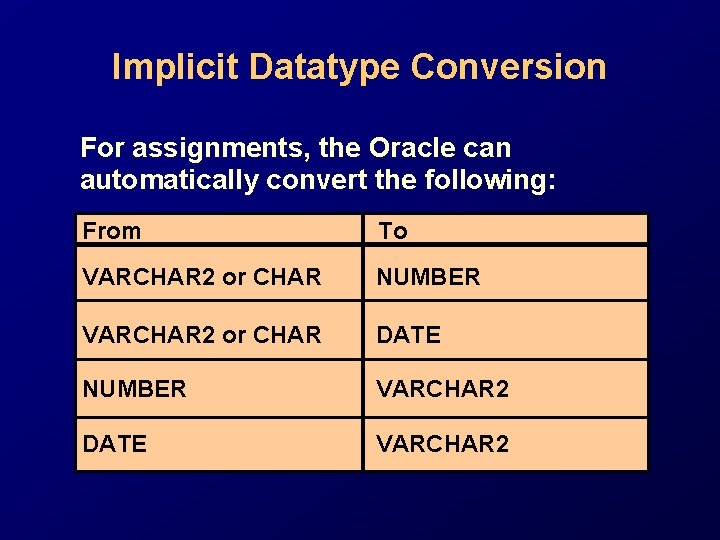 Implicit Datatype Conversion

For assignments, the Oracle can automatically convert the following:

| From | To |
|---|---|
| VARCHAR2 or CHAR | NUMBER |
| VARCHAR2 or CHAR | DATE |
| NUMBER | VARCHAR2 |
| DATE | VARCHAR2 |